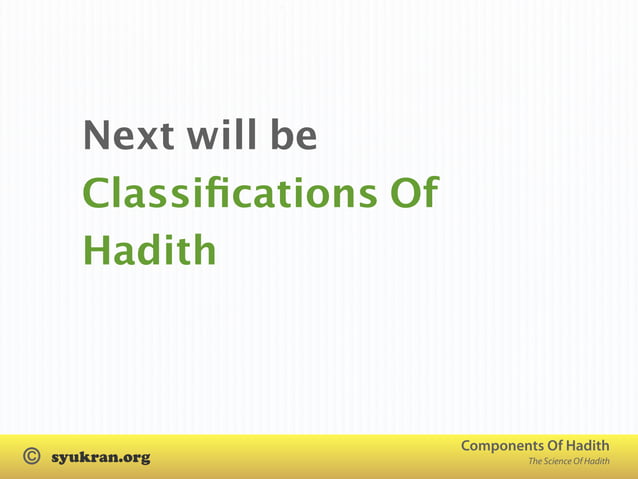 Next will be
Classifications Of Hadith

© syukran.org

Components Of Hadith
The Science Of Hadith